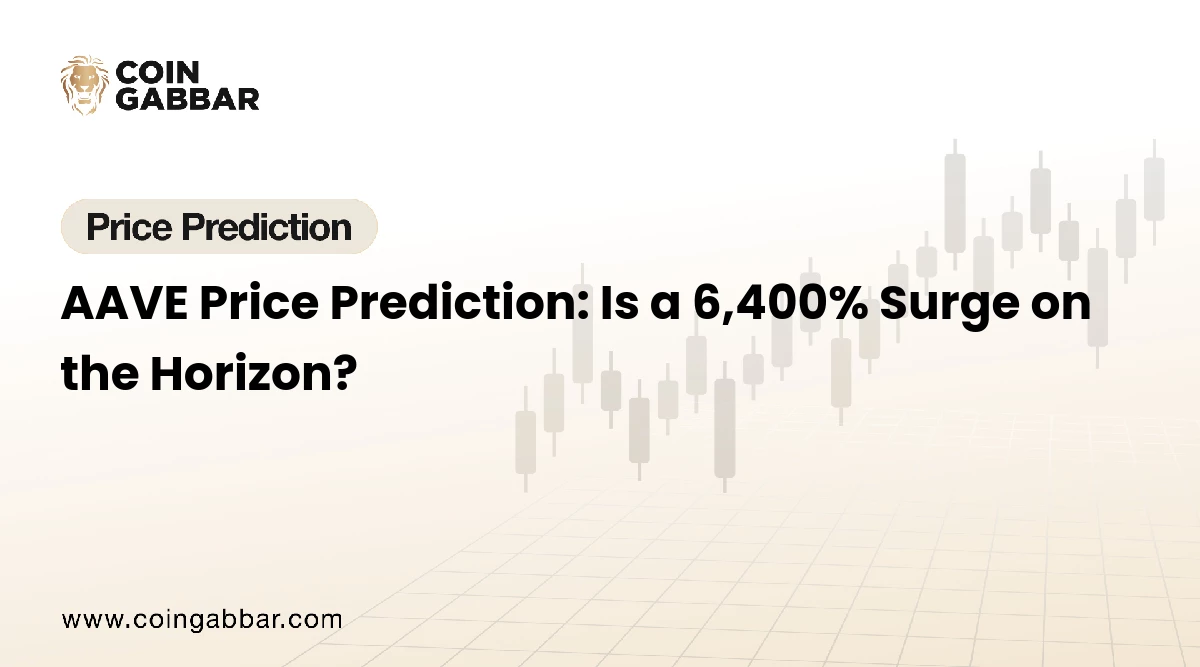 COIN GABBAR

Price Prediction

AAVE Price Prediction: Is a 6,400% Surge on the Horizon?

www.coingabbar.com